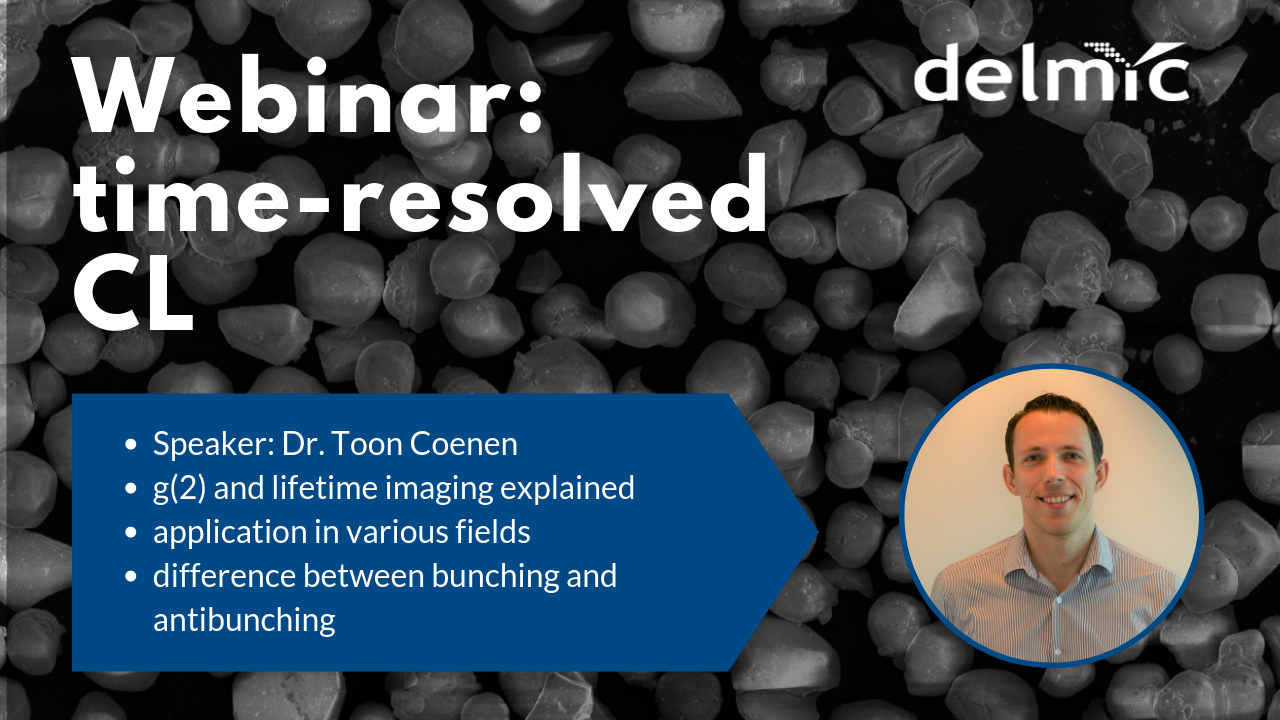 Webinar: time-resolved CL

delmic

- Speaker: Dr. Toon Coenen
- g(2) and lifetime imaging explained
- application in various fields
- difference between bunching and antibunching